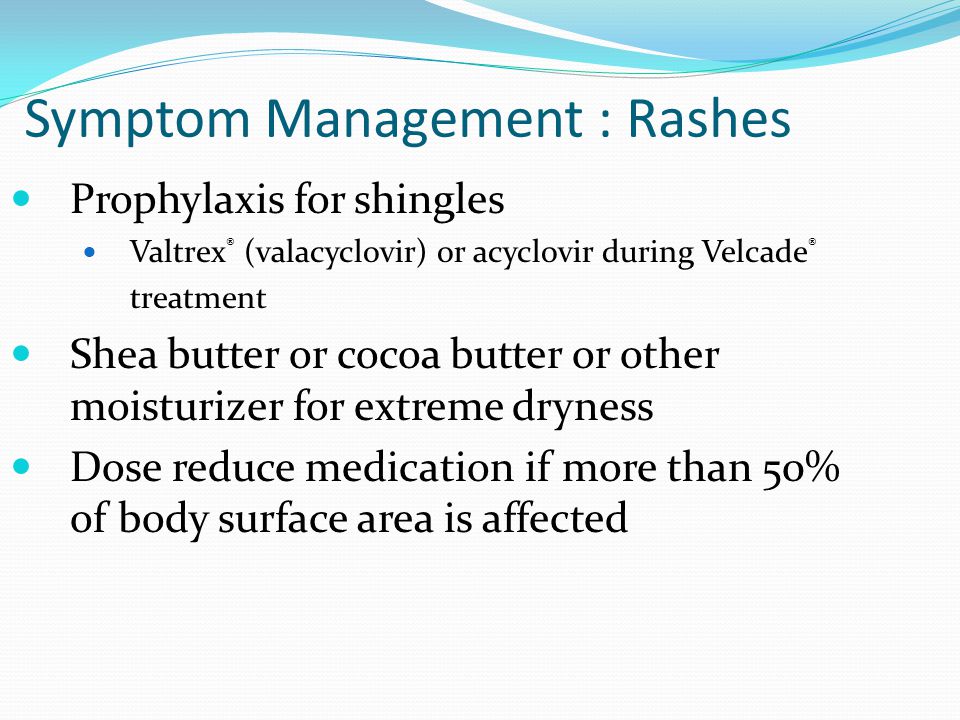 Symptom Management : Rashes

- Prophylaxis for shingles
  - Valtrex® (valacyclovir) or acyclovir during Velcade® treatment
- Shea butter or cocoa butter or other moisturizer for extreme dryness
- Dose reduce medication if more than 50% of body surface area is affected